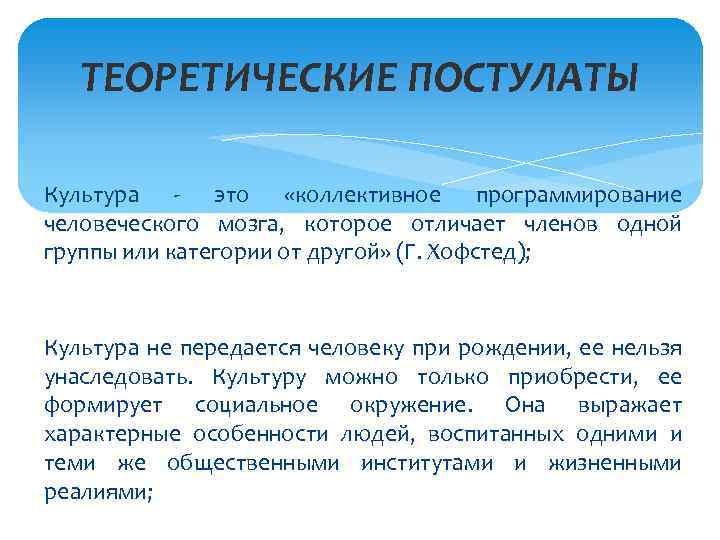 ТЕОРЕТИЧЕСКИЕ ПОСТУЛАТЫ

Культура - это «коллективное программирование человеческого мозга, которое отличает членов одной группы или категории от другой» (Г. Хофстед);

Культура не передается человеку при рождении, ее нельзя унаследовать. Культуру можно только приобрести, ее формирует социальное окружение. Она выражает характерные особенности людей, воспитанных одними и теми же общественными институтами и жизненными реалиями;